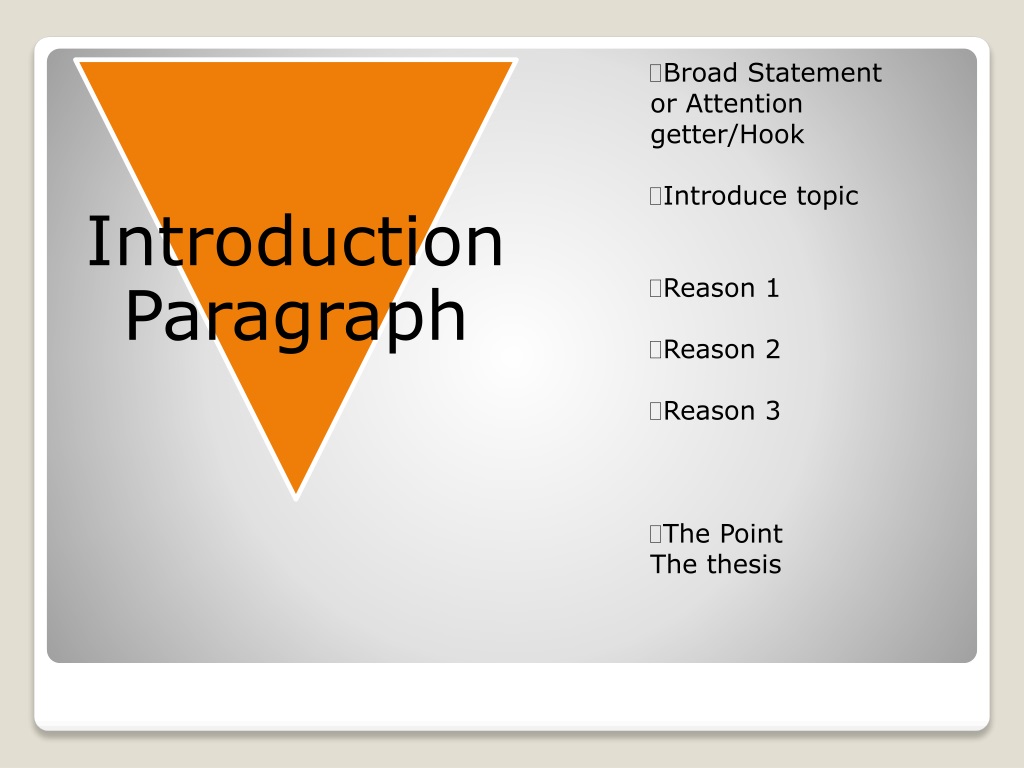 Introduction Paragraph

Broad Statement or Attention getter/Hook

Introduce topic

Reason 1

Reason 2

Reason 3

The Point The thesis